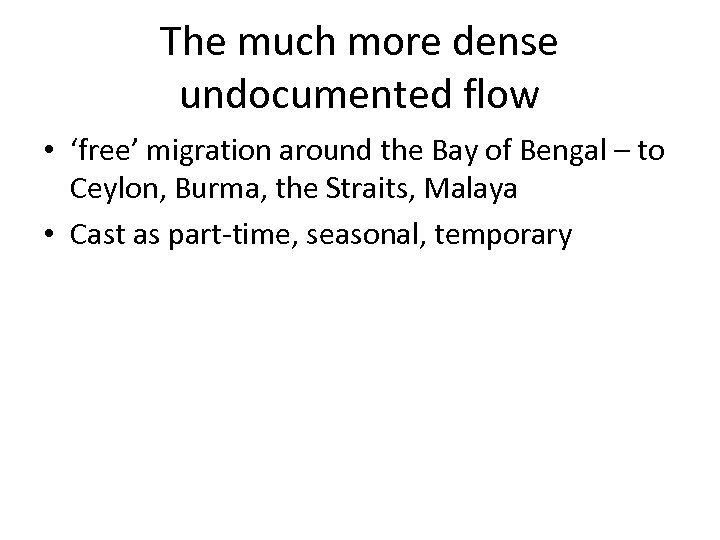 The much more dense undocumented flow

• ‘free’ migration around the Bay of Bengal – to Ceylon, Burma, the Straits, Malaya
• Cast as part-time, seasonal, temporary